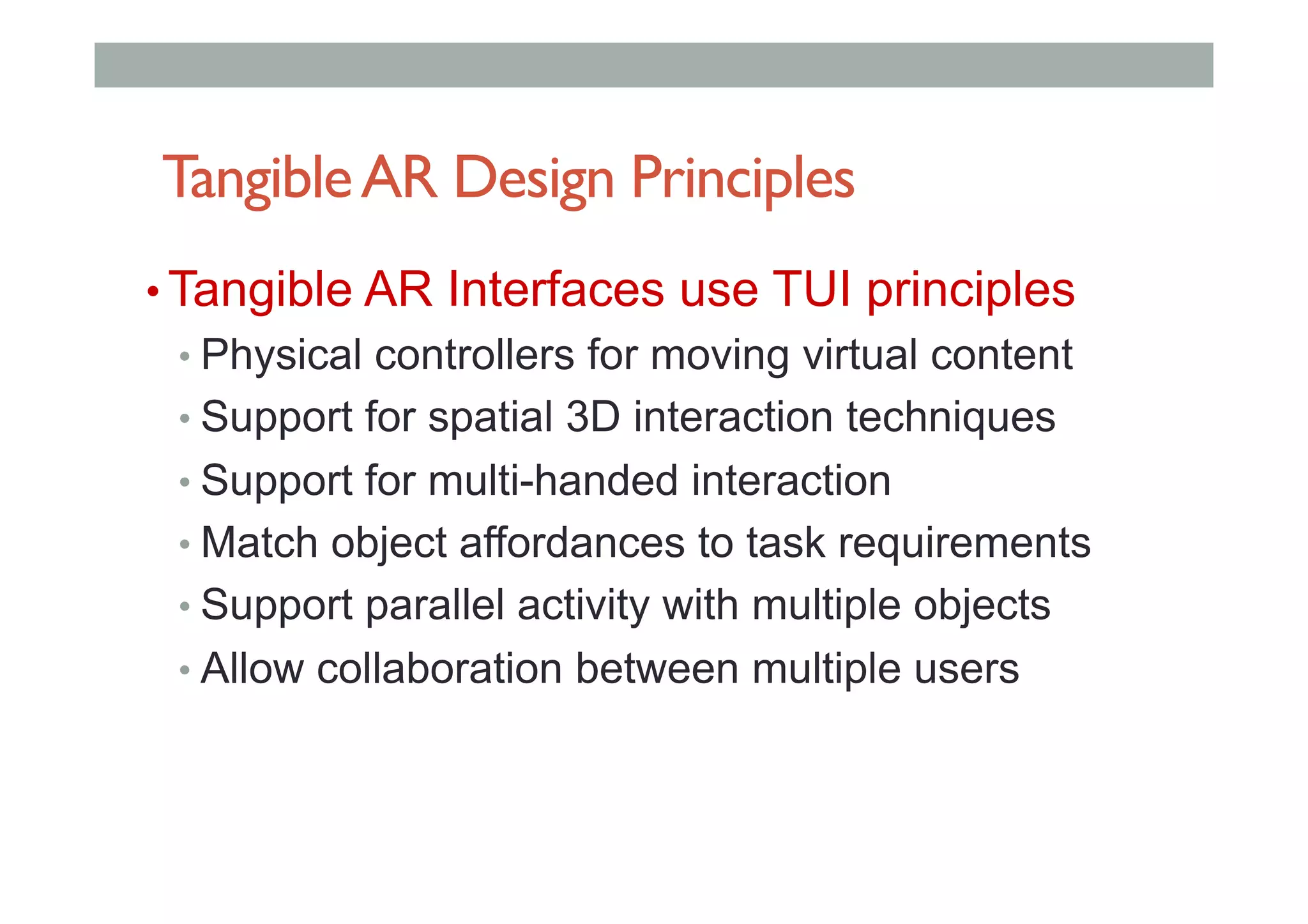 Tangible AR Design Principles

• Tangible AR Interfaces use TUI principles
  • Physical controllers for moving virtual content
  • Support for spatial 3D interaction techniques
  • Support for multi-handed interaction
  • Match object affordances to task requirements
  • Support parallel activity with multiple objects
  • Allow collaboration between multiple users